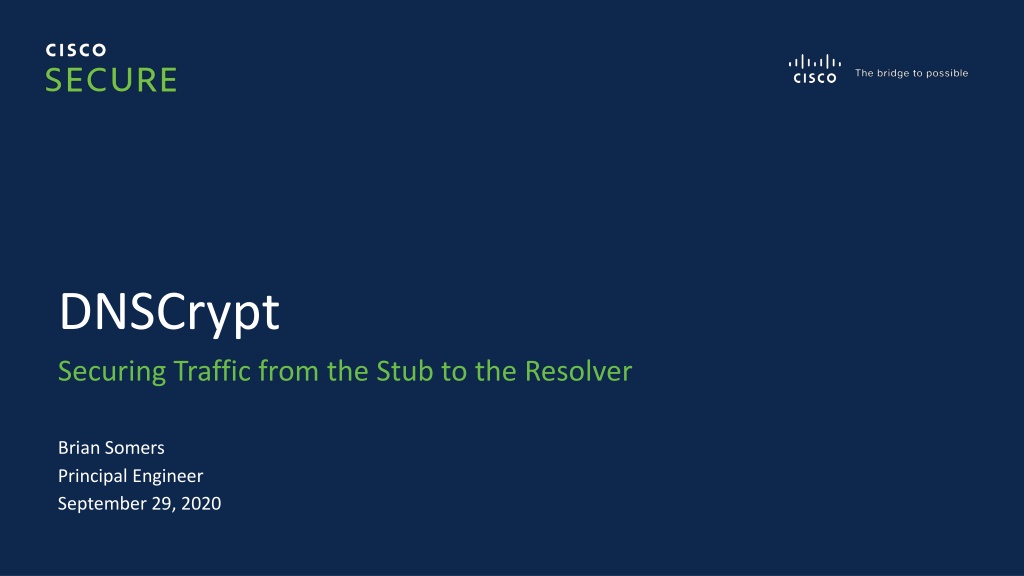 CISCO
SECURE

CISCO The bridge to possible

DNSCrypt

Securing Traffic from the Stub to the Resolver

Brian Somers
Principal Engineer
September 29, 2020